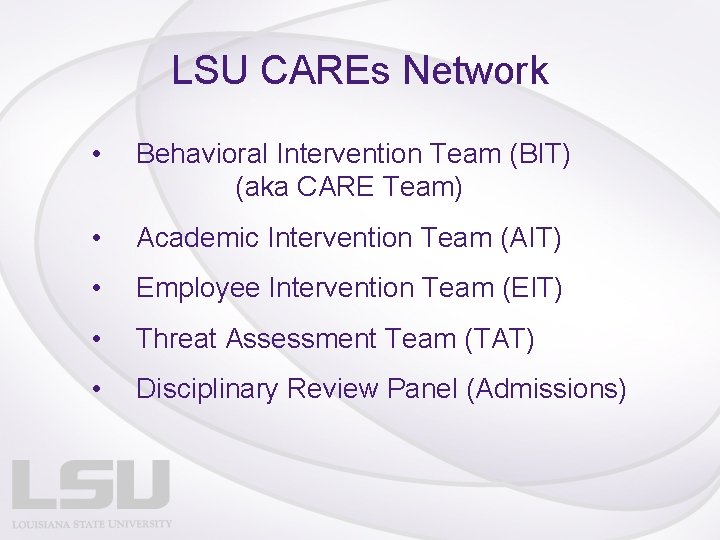 LSU CAREs Network

• Behavioral Intervention Team (BIT) (aka CARE Team)

• Academic Intervention Team (AIT)

• Employee Intervention Team (EIT)

• Threat Assessment Team (TAT)

• Disciplinary Review Panel (Admissions)

LSU
LOUISIANA STATE UNIVERSITY